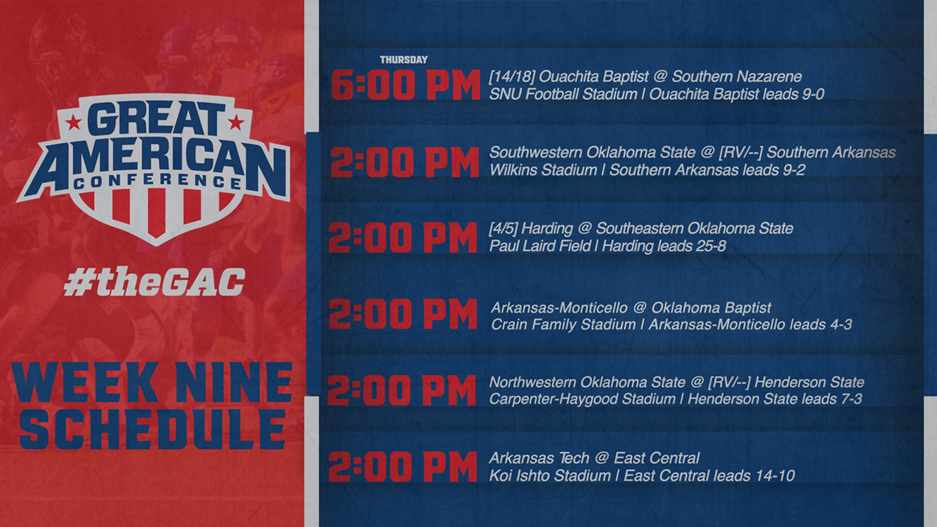 GREAT AMERICAN CONFERENCE

#theGAC

WEEK NINE SCHEDULE

THURSDAY
6:00 PM [14/18] Ouachita Baptist @ Southern Nazarene
SNU Football Stadium | Ouachita Baptist leads 9-0

2:00 PM Southwestern Oklahoma State @ [RV/--] Southern Arkansas
Wilkins Stadium | Southern Arkansas leads 9-2

2:00 PM [4/5] Harding @ Southeastern Oklahoma State
Paul Laird Field | Harding leads 25-8

2:00 PM Arkansas-Monticello @ Oklahoma Baptist
Crain Family Stadium | Arkansas-Monticello leads 4-3

2:00 PM Northwestern Oklahoma State @ [RV/--] Henderson State
Carpenter-Haygood Stadium | Henderson State leads 7-3

2:00 PM Arkansas Tech @ East Central
Koi Ishto Stadium | East Central leads 14-10